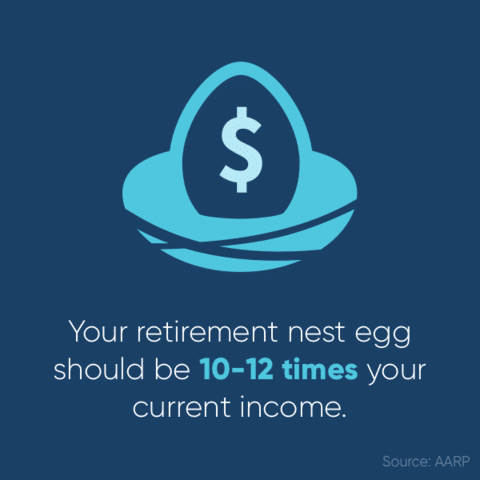 $

Your retirement nest egg should be 10-12 times your current income.

Source: AARP